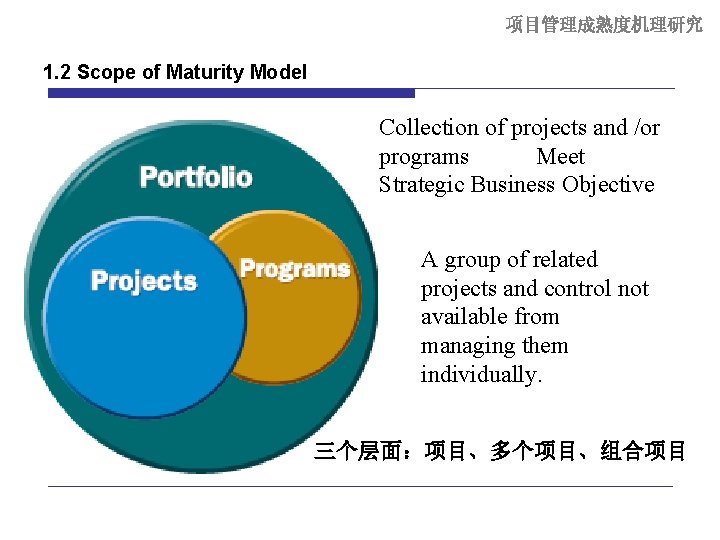 项目管理成熟度机理研究

1.2 Scope of Maturity Model

Portfolio

Projects

Programs

Collection of projects and /or programs Meet Strategic Business Objective

A group of related projects and control not available from managing them individually.

三个层面：项目、多个项目、组合项目